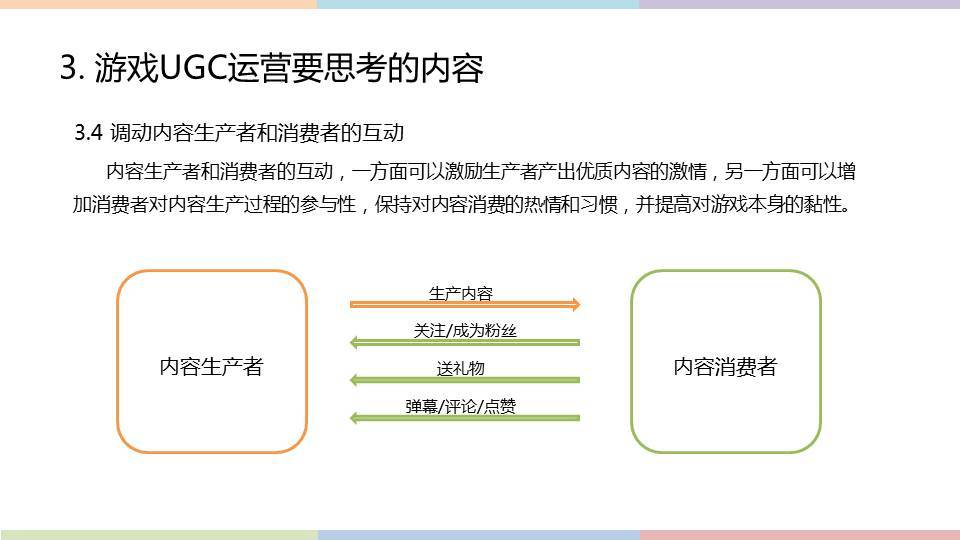 3. 游戏UGC运营要思考的内容

3.4 调动内容生产者和消费者的互动

内容生产者和消费者的互动，一方面可以激励生产者产出优质内容的激情，另一方面可以增加消费者对内容生产过程的参与性，保持对内容消费的热情和习惯，并提高对游戏本身的黏性。

内容生产者

生产内容

关注/成为粉丝

送礼物

弹幕/评论/点赞

内容消费者